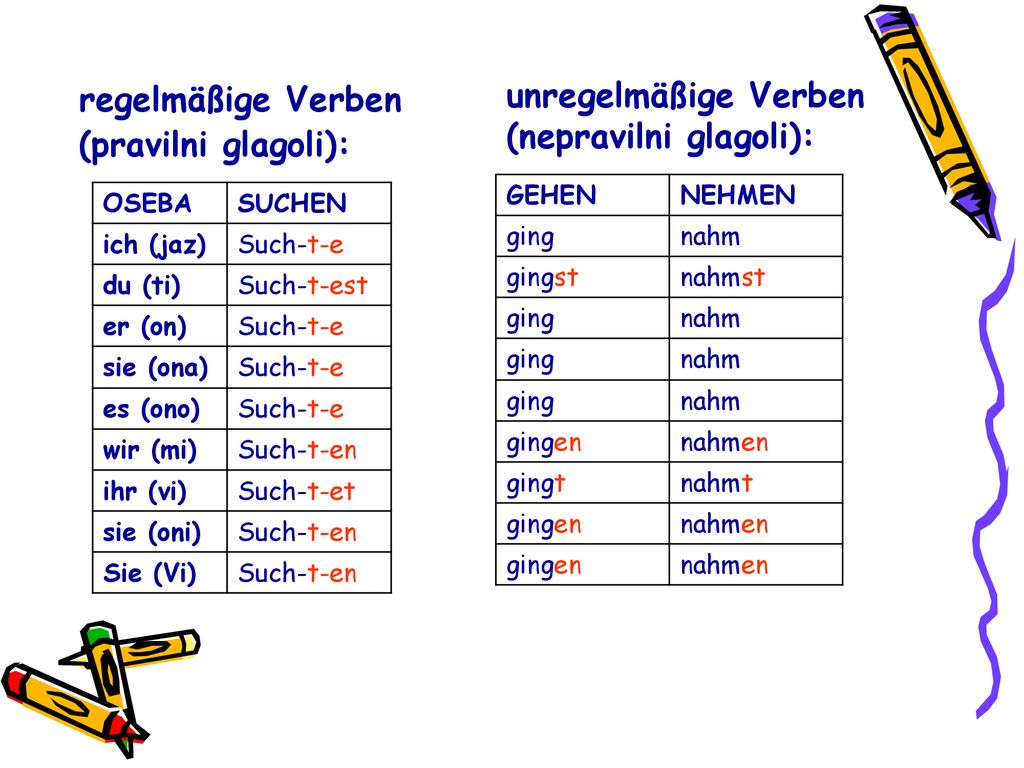 regelmäßige Verben (pravilni glagoli):

| OSEBA | SUCHEN |
|---|---|
| ich (jaz) | Such-t-e |
| du (ti) | Such-t-est |
| er (on) | Such-t-e |
| sie (ona) | Such-t-e |
| es (ono) | Such-t-e |
| wir (mi) | Such-t-en |
| ihr (vi) | Such-t-et |
| sie (oni) | Such-t-en |
| Sie (Vi) | Such-t-en |

unregelmäßige Verben (nepravilni glagoli):

| GEHEN | NEHMEN |
|---|---|
| ging | nahm |
| gingst | nahmst |
| ging | nahm |
| ging | nahm |
| ging | nahm |
| gingen | nahmen |
| gingt | nahmt |
| gingen | nahmen |
| gingen | nahmen |